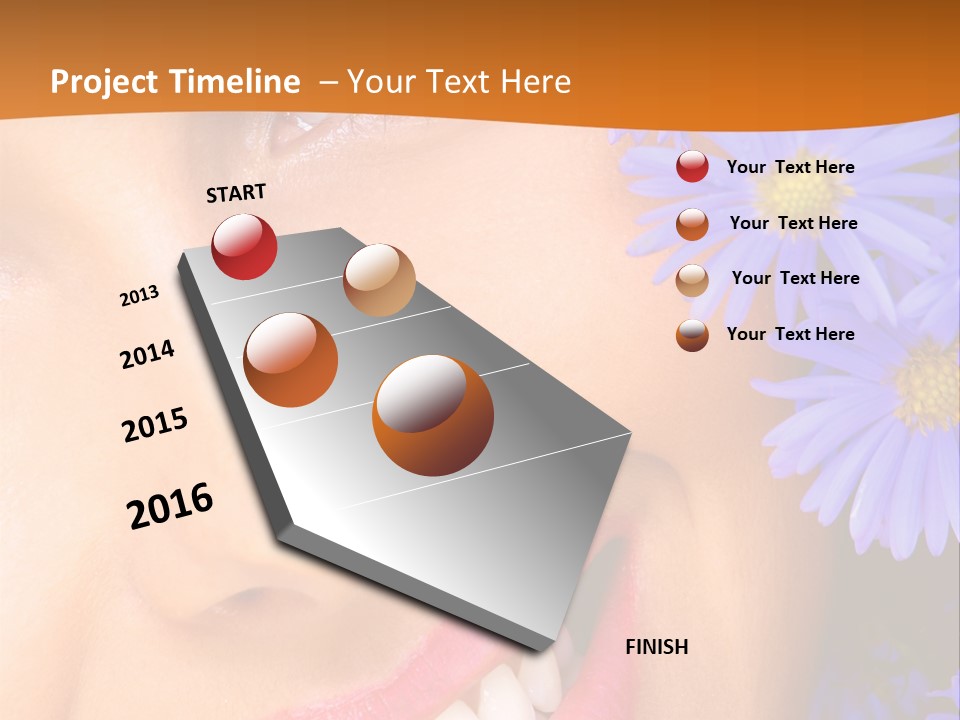 Project Timeline – Your Text Here

START

2013

2014

2015

2016

FINISH

Your Text Here

Your Text Here

Your Text Here

Your Text Here